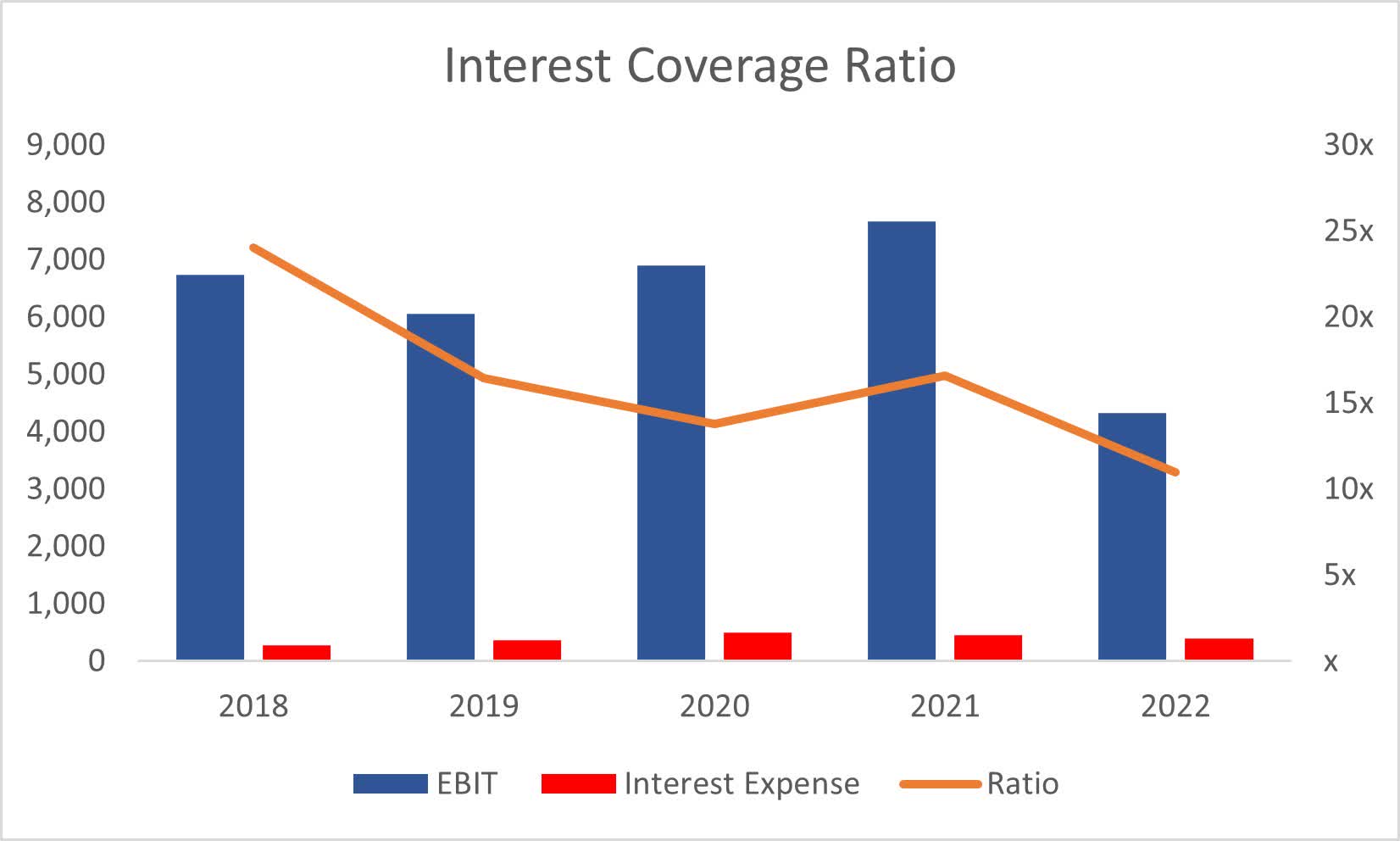 Interest Coverage Ratio

9,000
8,000
7,000
6,000
5,000
4,000
3,000
2,000
1,000
0

30x
25x
20x
15x
10x
5x
x

2018
2019
2020
2021
2022

EBIT
Interest Expense
Ratio